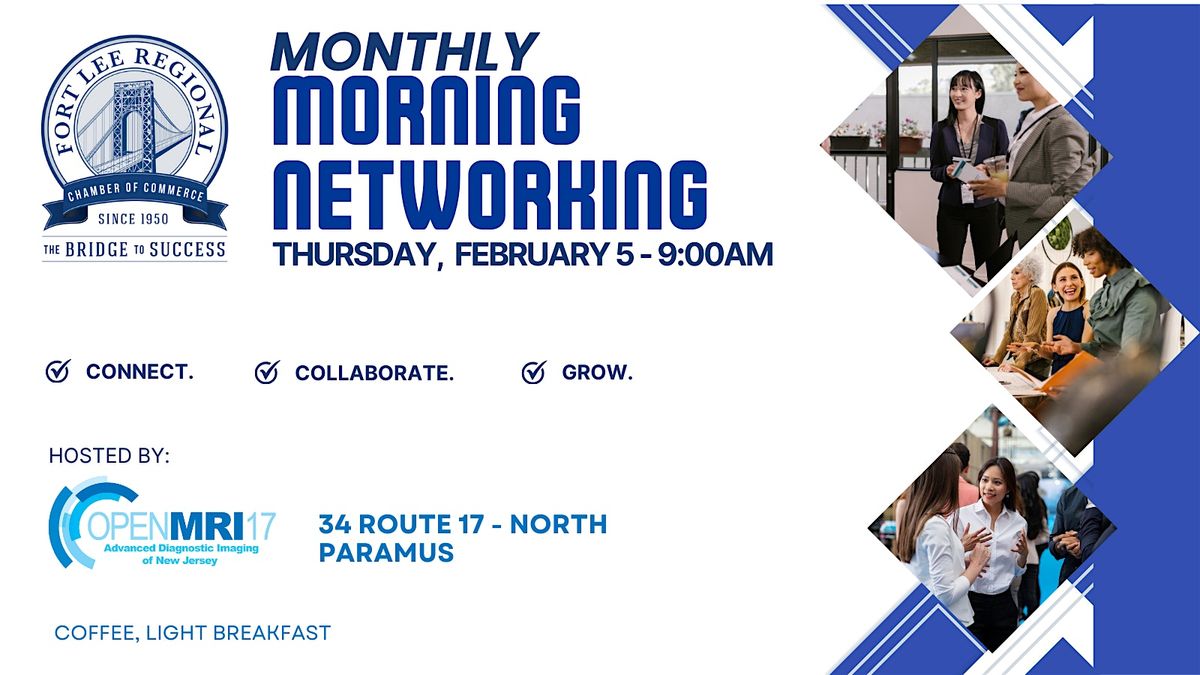 FORT LEE REGIONAL
CHAMBER OF COMMERCE
SINCE 1950
THE BRIDGE TO SUCCESS

MONTHLY
MORNING
NETWORKING
THURSDAY, FEBRUARY 5 - 9:00AM

CONNECT. COLLABORATE. GROW.

HOSTED BY:

OPENMRI17
Advanced Diagnostic Imaging of New Jersey

34 ROUTE 17 - NORTH PARAMUS

COFFEE, LIGHT BREAKFAST